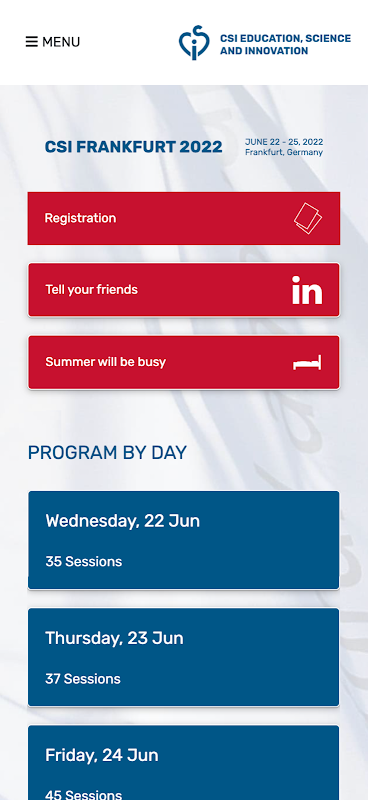 MENU

CSI EDUCATION, SCIENCE AND INNOVATION

CSI FRANKFURT 2022

JUNE 22 - 25, 2022
Frankfurt, Germany

Registration

Tell your friends

in

Summer will be busy

PROGRAM BY DAY

Wednesday, 22 Jun

35 Sessions

Thursday, 23 Jun

37 Sessions

Friday, 24 Jun

45 Sessions